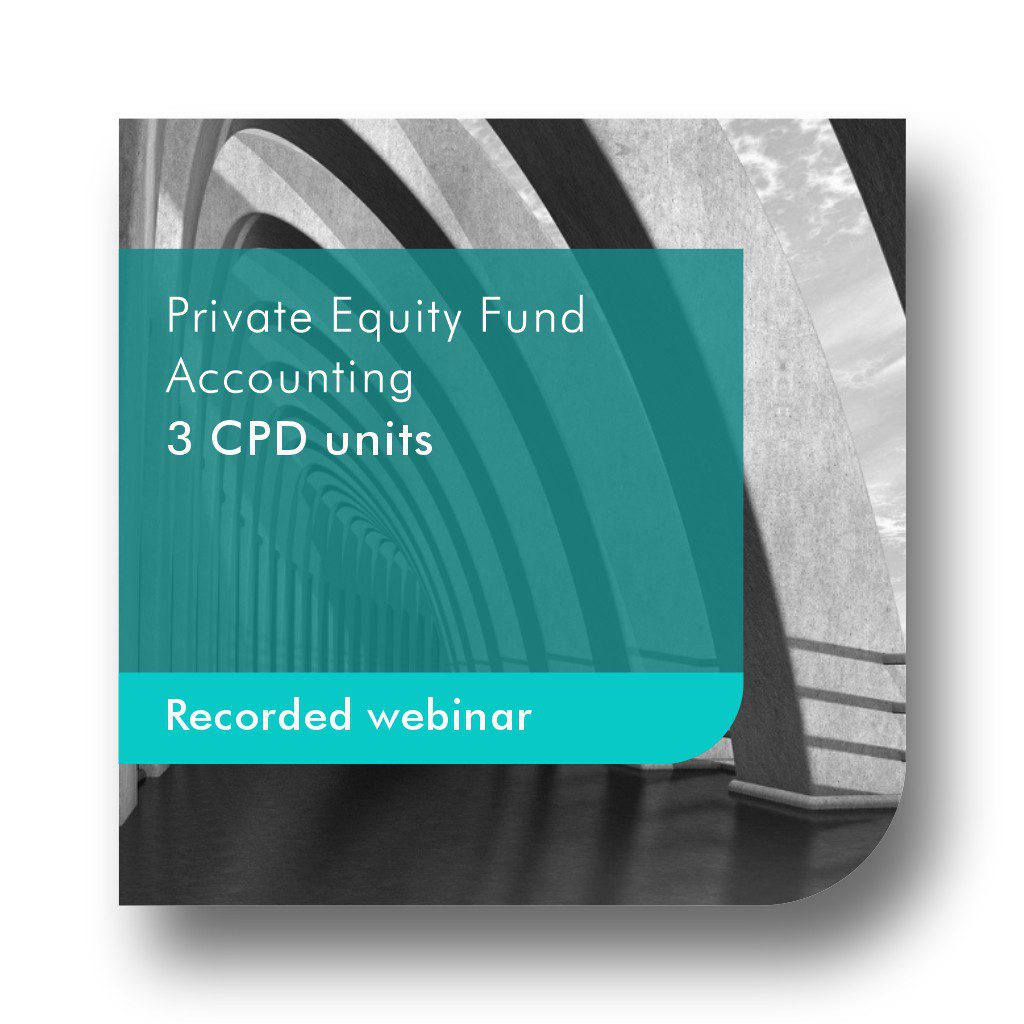 Private Equity Fund Accounting
3 CPD units

Recorded webinar